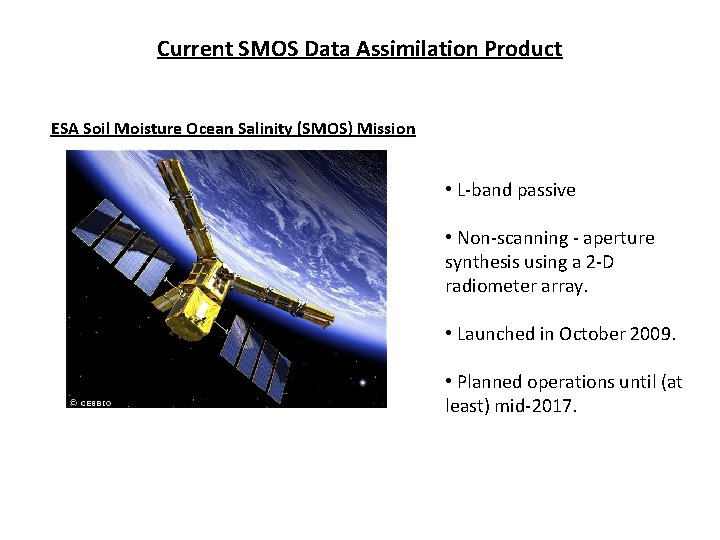 Current SMOS Data Assimilation Product

ESA Soil Moisture Ocean Salinity (SMOS) Mission

© CESBIO

• L-band passive

• Non-scanning - aperture synthesis using a 2-D radiometer array.

• Launched in October 2009.

• Planned operations until (at least) mid-2017.